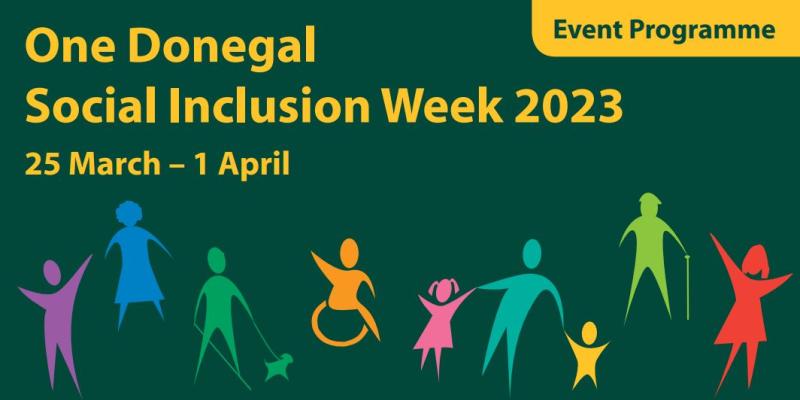 Event Programme

One Donegal
Social Inclusion Week 2023

25 March – 1 April